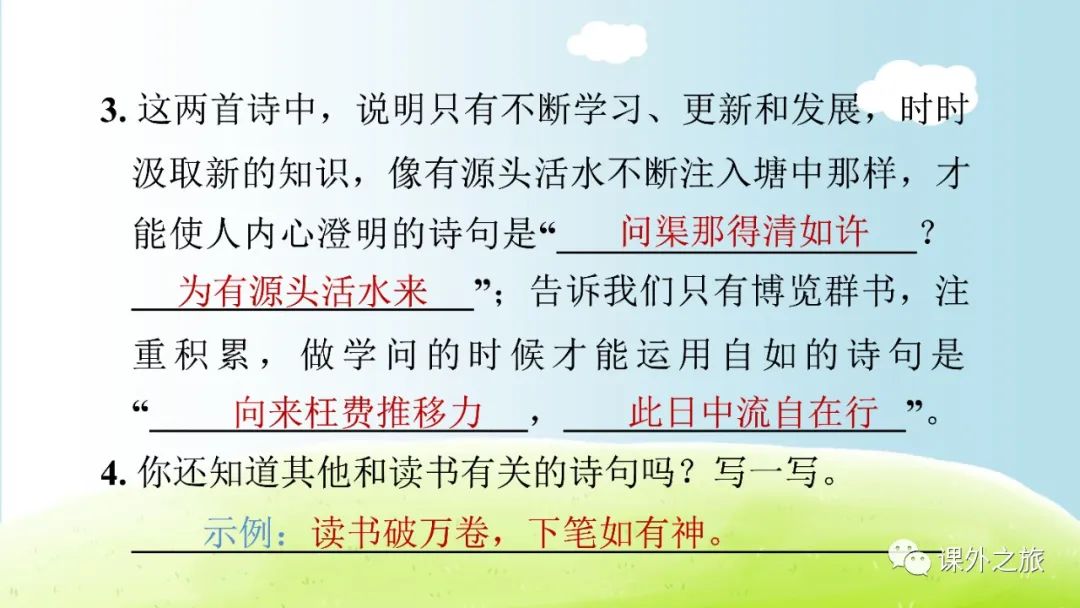 3. 这两首诗中，说明只有不断学习、更新和发展，时时汲取新的知识，像有源头活水不断注入塘中那样，才能使人内心澄明的诗句是“问渠那得清如许？为有源头活水来”；告诉我们只有博览群书，注重积累，做学问的时候才能运用自如的诗句是“向来枉费推移力，此日中流自在行”。

4. 你还知道其他和读书有关的诗句吗？写一写。

示例：读书破万卷，下笔如有神。

课外之旅